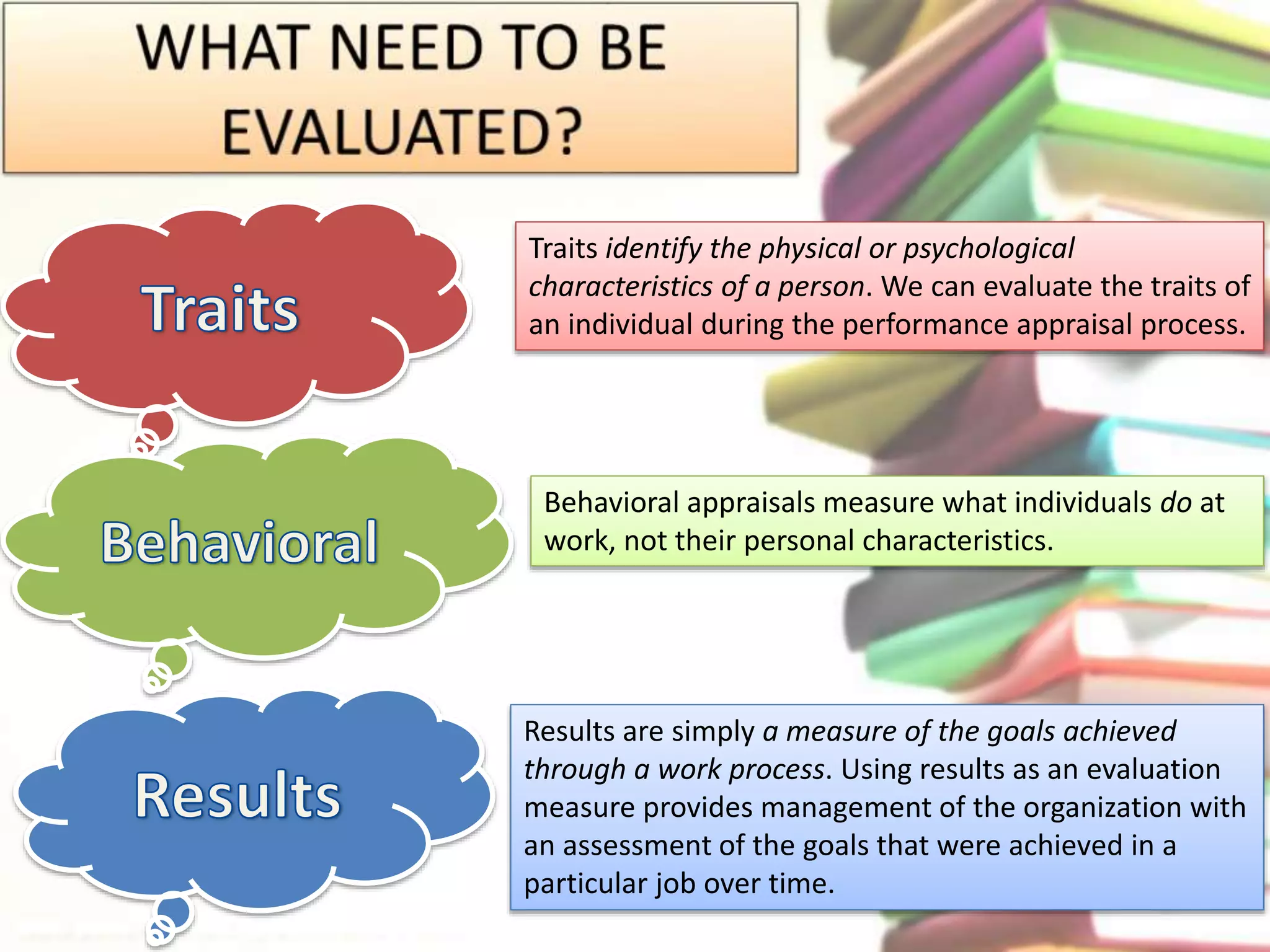 WHAT NEED TO BE EVALUATED?

Traits

Traits identify the physical or psychological characteristics of a person. We can evaluate the traits of an individual during the performance appraisal process.

Behavioral

Behavioral appraisals measure what individuals do at work, not their personal characteristics.

Results

Results are simply a measure of the goals achieved through a work process. Using results as an evaluation measure provides management of the organization with an assessment of the goals that were achieved in a particular job over time.